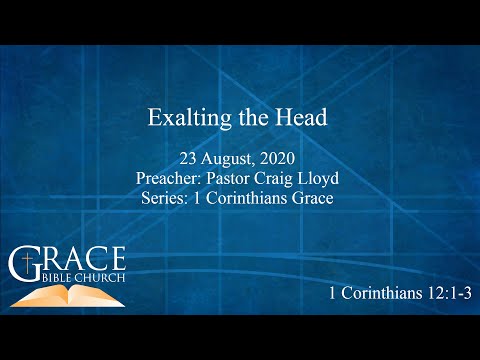 Exalting the Head

23 August, 2020
Preacher: Pastor Craig Lloyd
Series: 1 Corinthians Grace

GRACE
BIBLE CHURCH

1 Corinthians 12:1-3